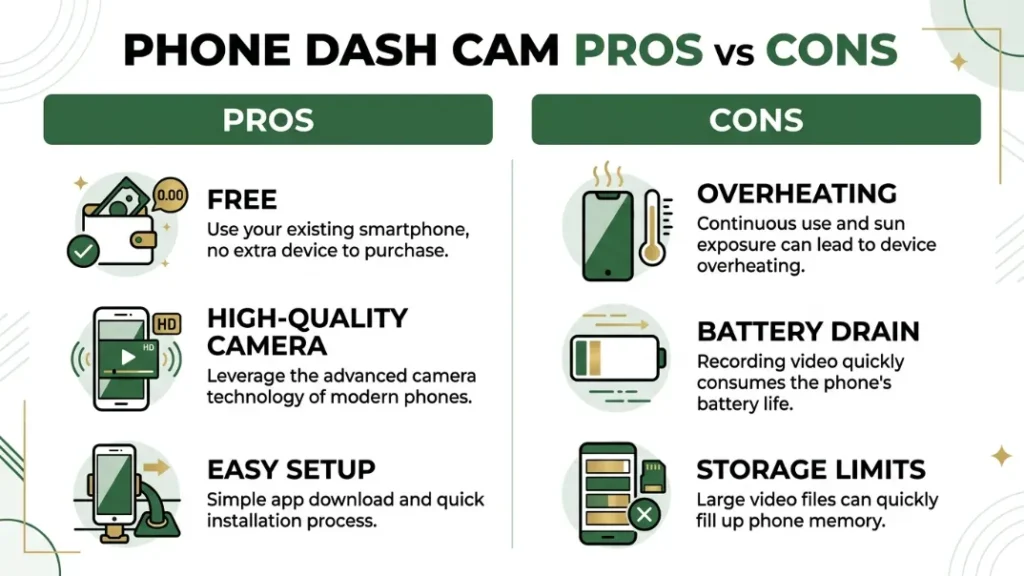 PHONE DASH CAM PROS vs CONS

PROS

0.00

FREE
Use your existing smartphone, no extra device to purchase.

HD

HD

HIGH-QUALITY CAMERA
Leverage the advanced camera technology of modern phones.

EASY SETUP
Simple app download and quick installation process.

CONS

OVERHEATING
Continuous use and sun exposure can lead to device overheating.

BATTERY DRAIN
Recording video quickly consumes the phone's battery life.

STORAGE LIMITS
Large video files can quickly fill up phone memory.